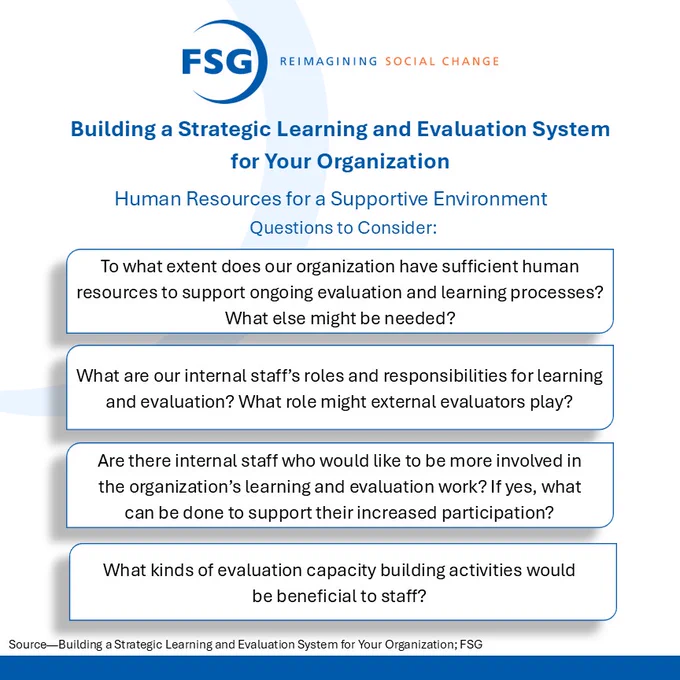 FSG REIMAGINING SOCIAL CHANGE

Building a Strategic Learning and Evaluation System for Your Organization

Human Resources for a Supportive Environment

Questions to Consider:

To what extent does our organization have sufficient human resources to support ongoing evaluation and learning processes? What else might be needed?

What are our internal staff's roles and responsibilities for learning and evaluation? What role might external evaluators play?

Are there internal staff who would like to be more involved in the organization's learning and evaluation work? If yes, what can be done to support their increased participation?

What kinds of evaluation capacity building activities would be beneficial to staff?

Source—Building a Strategic Learning and Evaluation System for Your Organization; FSG